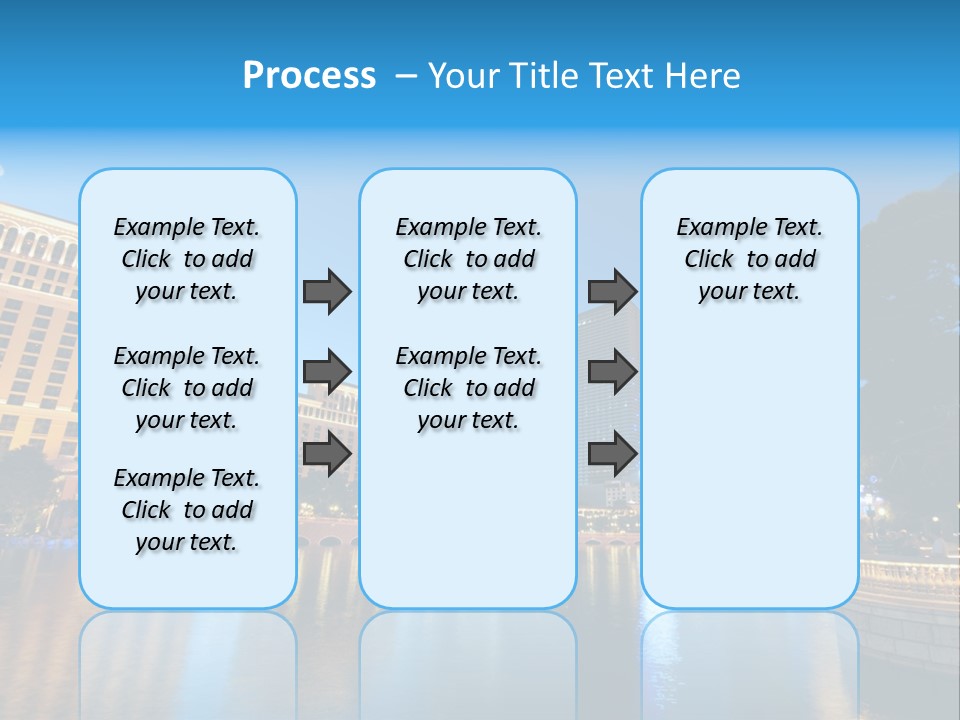 Process – Your Title Text Here

Example Text. Click to add your text.

Example Text. Click to add your text.

Example Text. Click to add your text.

Example Text. Click to add your text.

Example Text. Click to add your text.

Example Text. Click to add your text.